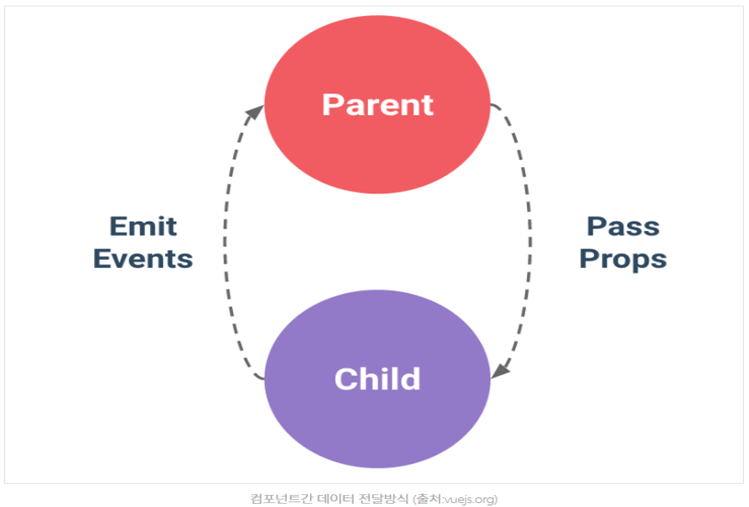 Parent

Emit Events

Pass Props

Child

컴포넌트간 데이터 전달방식 (출처:vuejs.org)